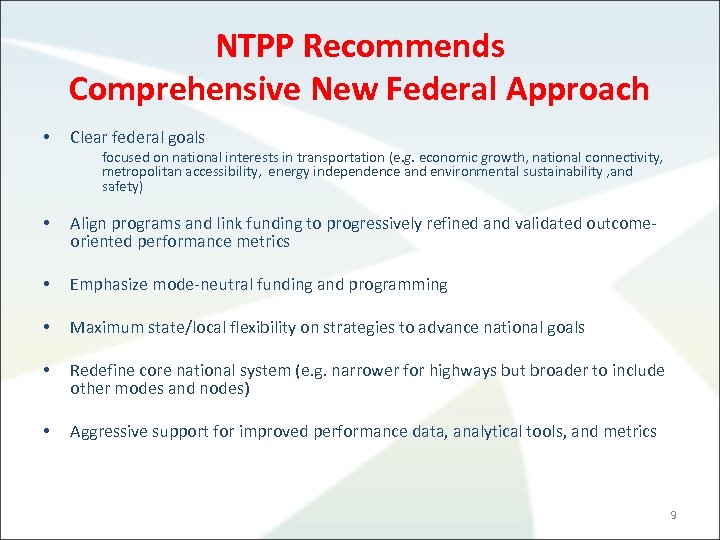 NTPP Recommends
Comprehensive New Federal Approach

• Clear federal goals
focused on national interests in transportation (e.g. economic growth, national connectivity, metropolitan accessibility, energy independence and environmental sustainability ,and safety)

• Align programs and link funding to progressively refined and validated outcome-oriented performance metrics

• Emphasize mode-neutral funding and programming

• Maximum state/local flexibility on strategies to advance national goals

• Redefine core national system (e.g. narrower for highways but broader to include other modes and nodes)

• Aggressive support for improved performance data, analytical tools, and metrics

9